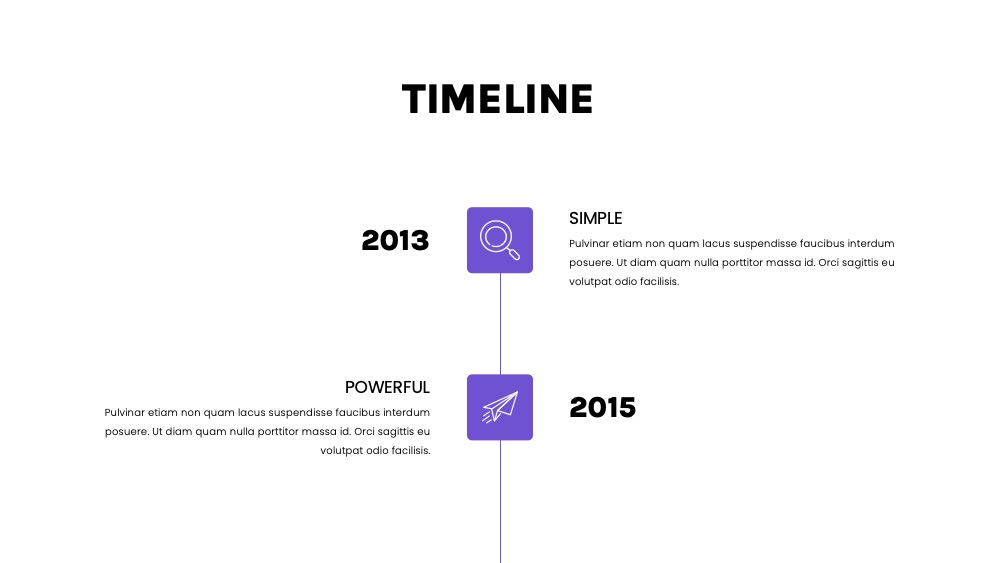 TIMELINE

2013

SIMPLE

Pulvinar etiam non quam lacus suspendisse faucibus interdum posuere. Ut diam quam nulla porttitor massa id. Orci sagittis eu volutpat odio facilisis.

POWERFUL

Pulvinar etiam non quam lacus suspendisse faucibus interdum posuere. Ut diam quam nulla porttitor massa id. Orci sagittis eu volutpat odio facilisis.

2015